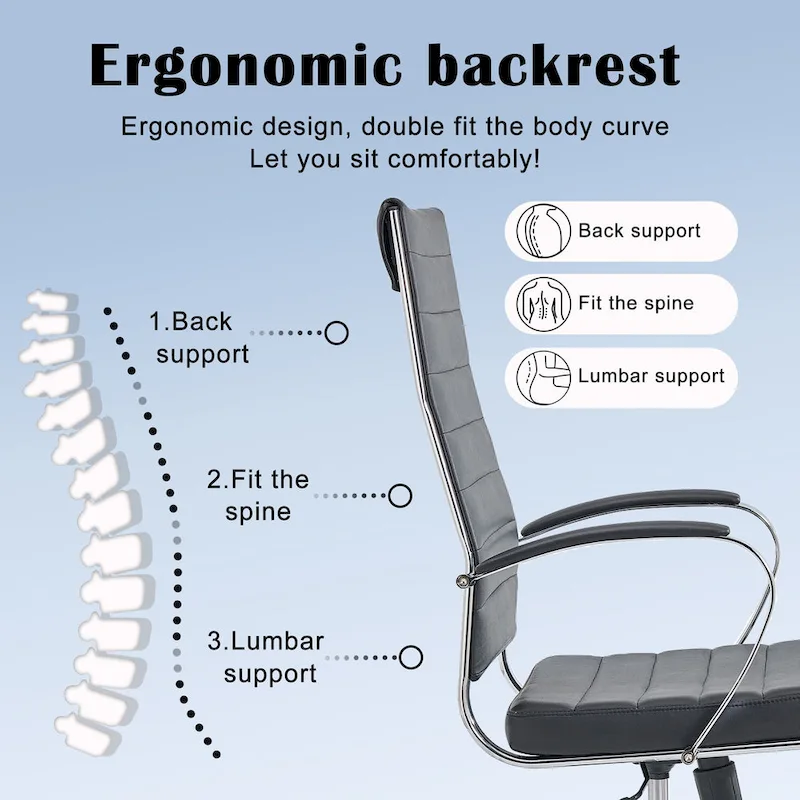 Ergonomic backrest

Ergonomic design, double fit the body curve
Let you sit comfortably!

Back support

Fit the spine

Lumbar support

1.Back support

2.Fit the spine

3.Lumbar support